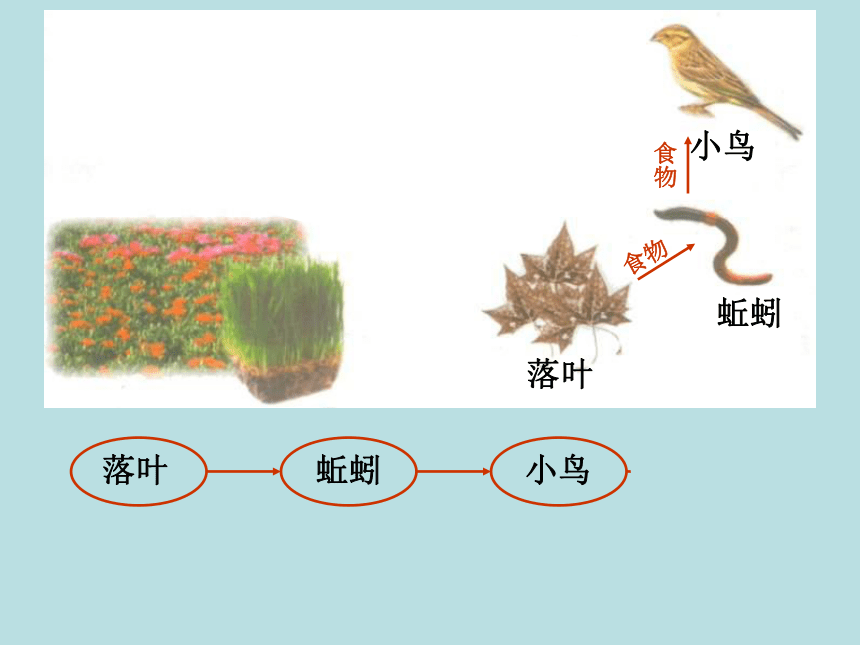 小鸟
食物
食物
蚯蚓
落叶

落叶
蚯蚓
小鸟